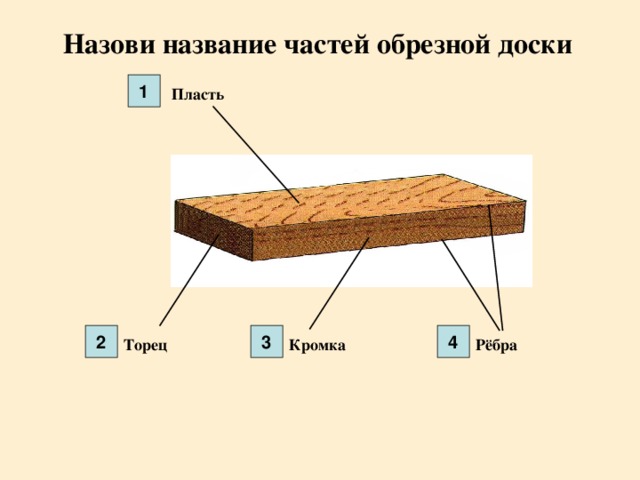 Назови название частей обрезной доски

1 Пласть

2 Торец

3 Кромка

4 Рёбра